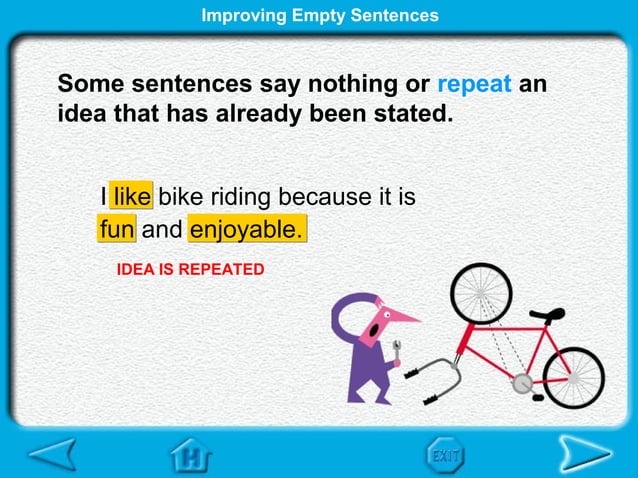 Improving Empty Sentences

Some sentences say nothing or repeat an idea that has already been stated.

I like bike riding because it is fun and enjoyable.

IDEA IS REPEATED

H

EXIT